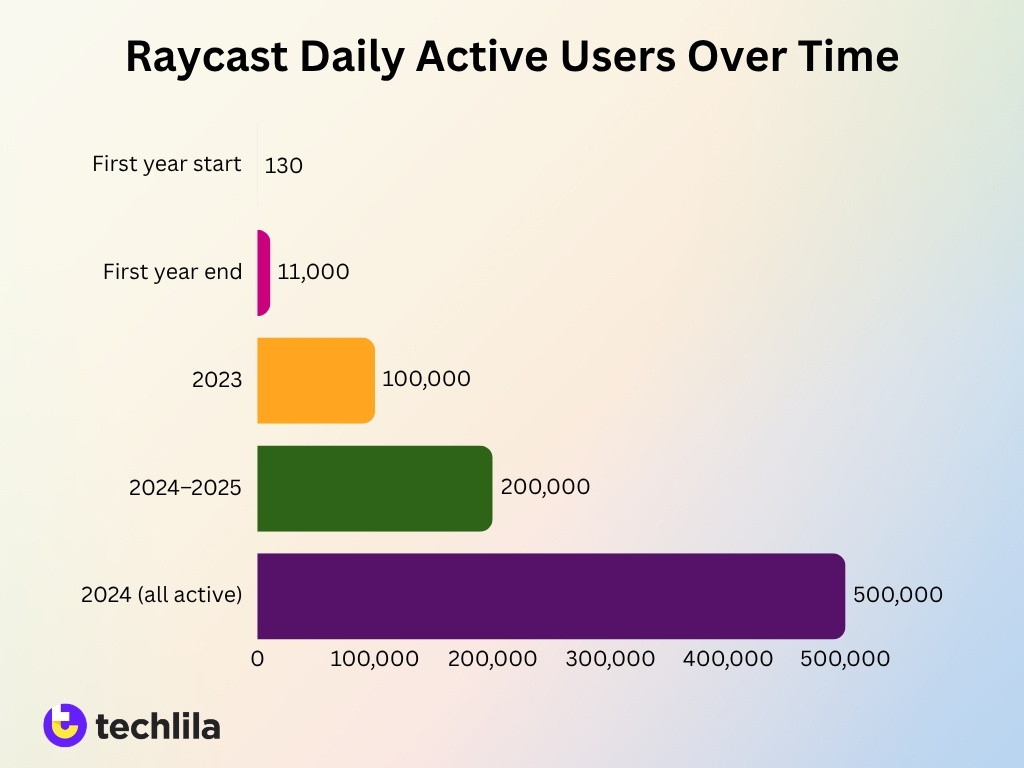 Raycast Daily Active Users Over Time

First year start 130

First year end 11,000

2023 100,000

2024–2025 200,000

2024 (all active) 500,000

0 100,000 200,000 300,000 400,000 500,000

techlila